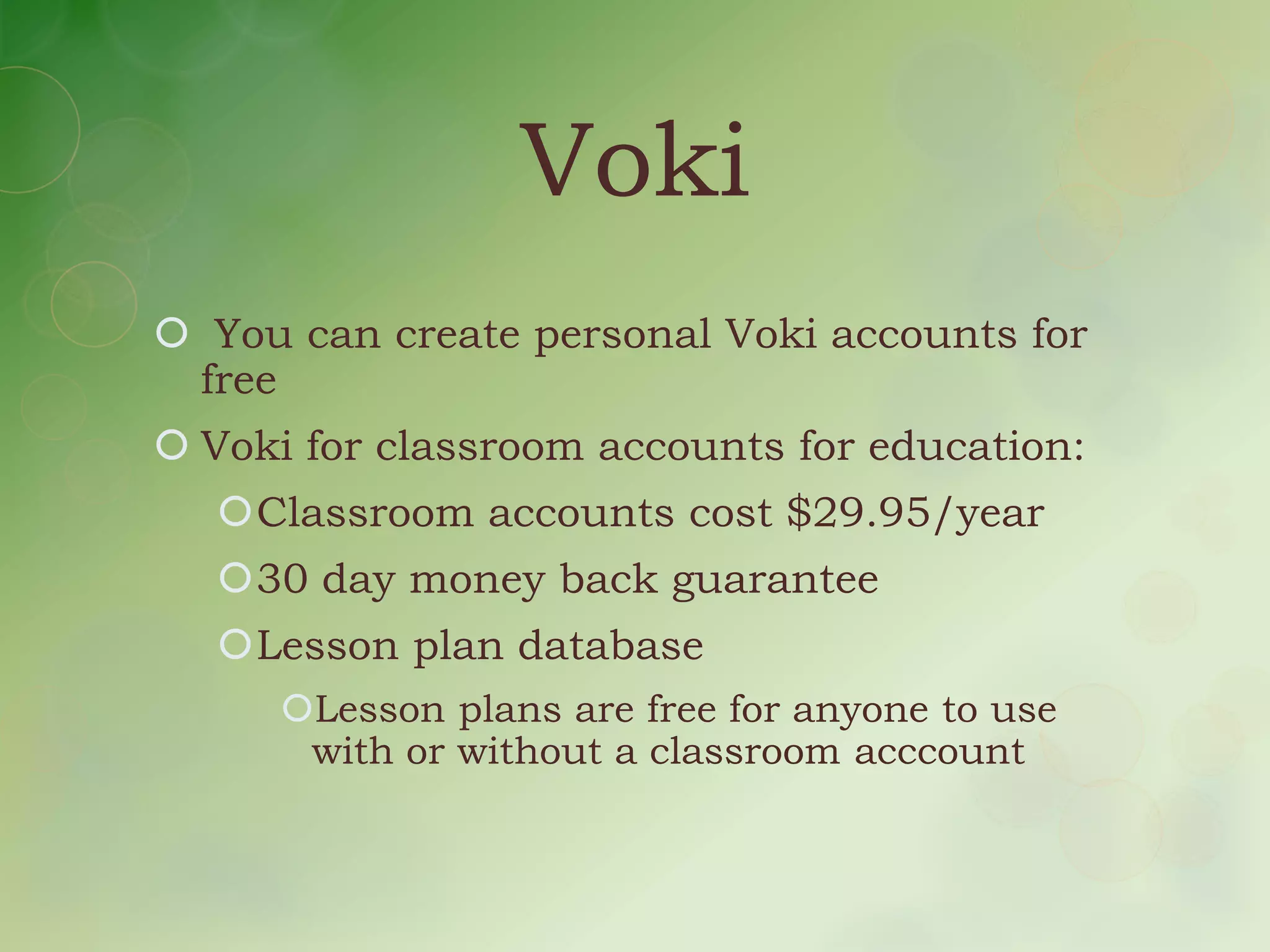 Voki

You can create personal Voki accounts for free

Voki for classroom accounts for education:

Classroom accounts cost \$29.95/year

30 day money back guarantee

Lesson plan database

Lesson plans are free for anyone to use with or without a classroom acccount